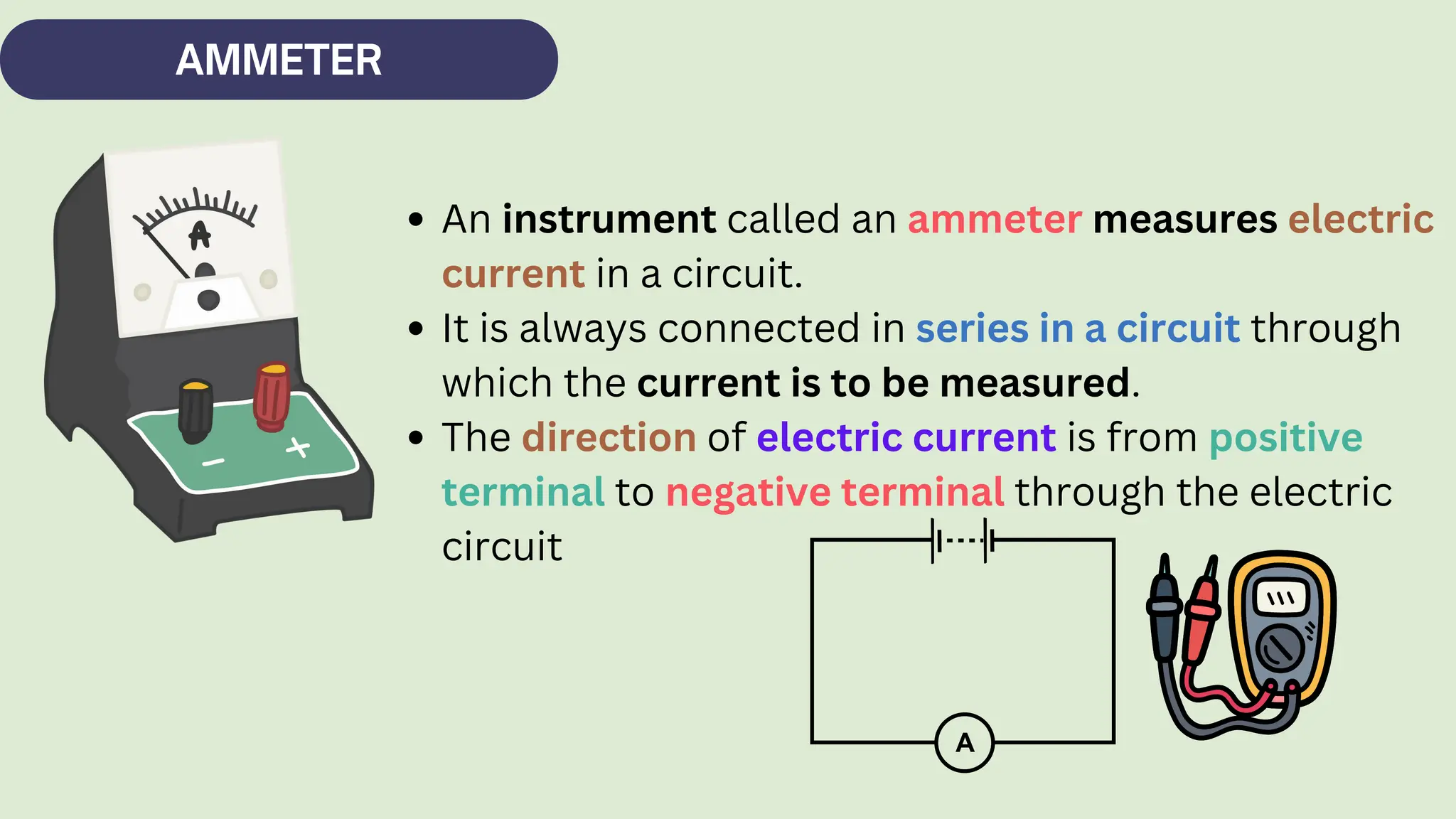 AMMETER

A

− +

• An instrument called an ammeter measures electric current in a circuit.
• It is always connected in series in a circuit through which the current is to be measured.
• The direction of electric current is from positive terminal to negative terminal through the electric circuit

A